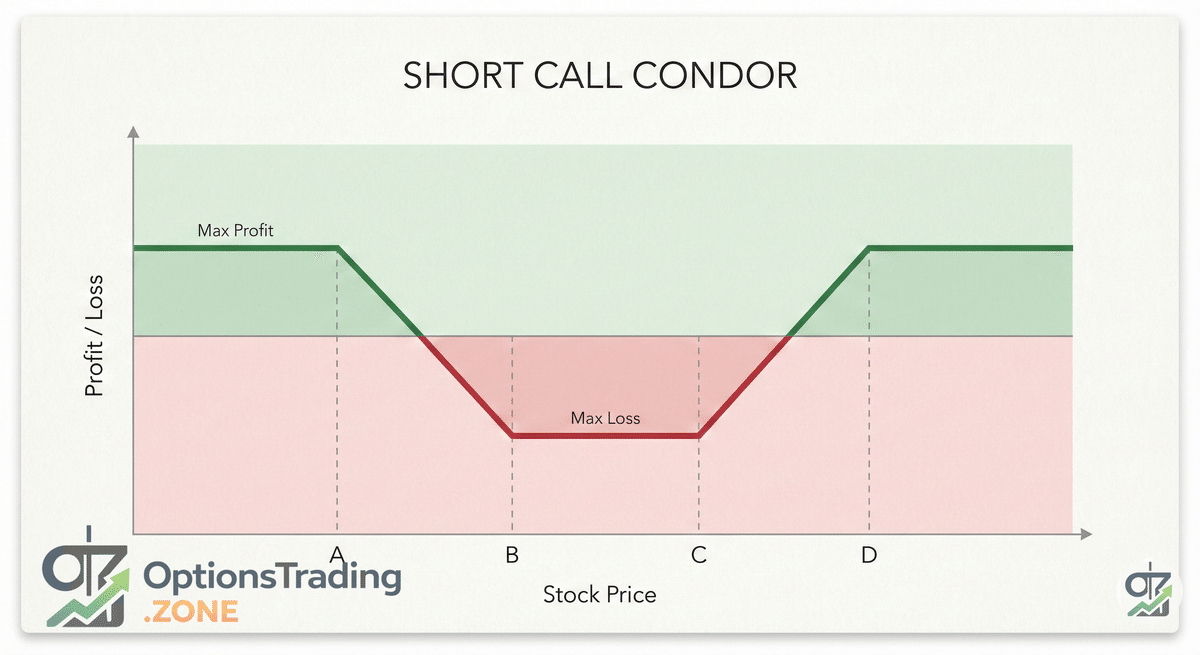 SHORT CALL CONDOR

Profit / Loss

Max Profit

Max Loss

A
B
C
D

Stock Price

OptionsTrading
.ZONE